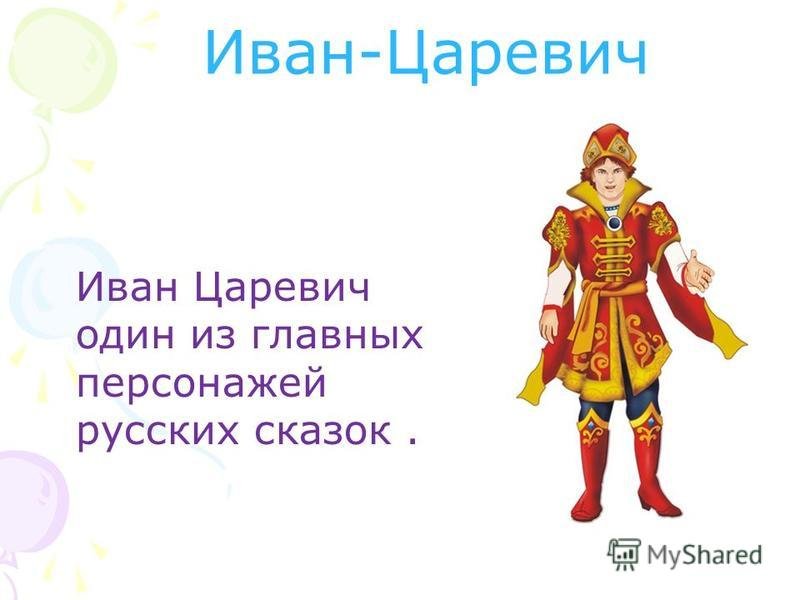 Иван-Царевич

Иван Царевич один из главных персонажей русских сказок .

MyShared